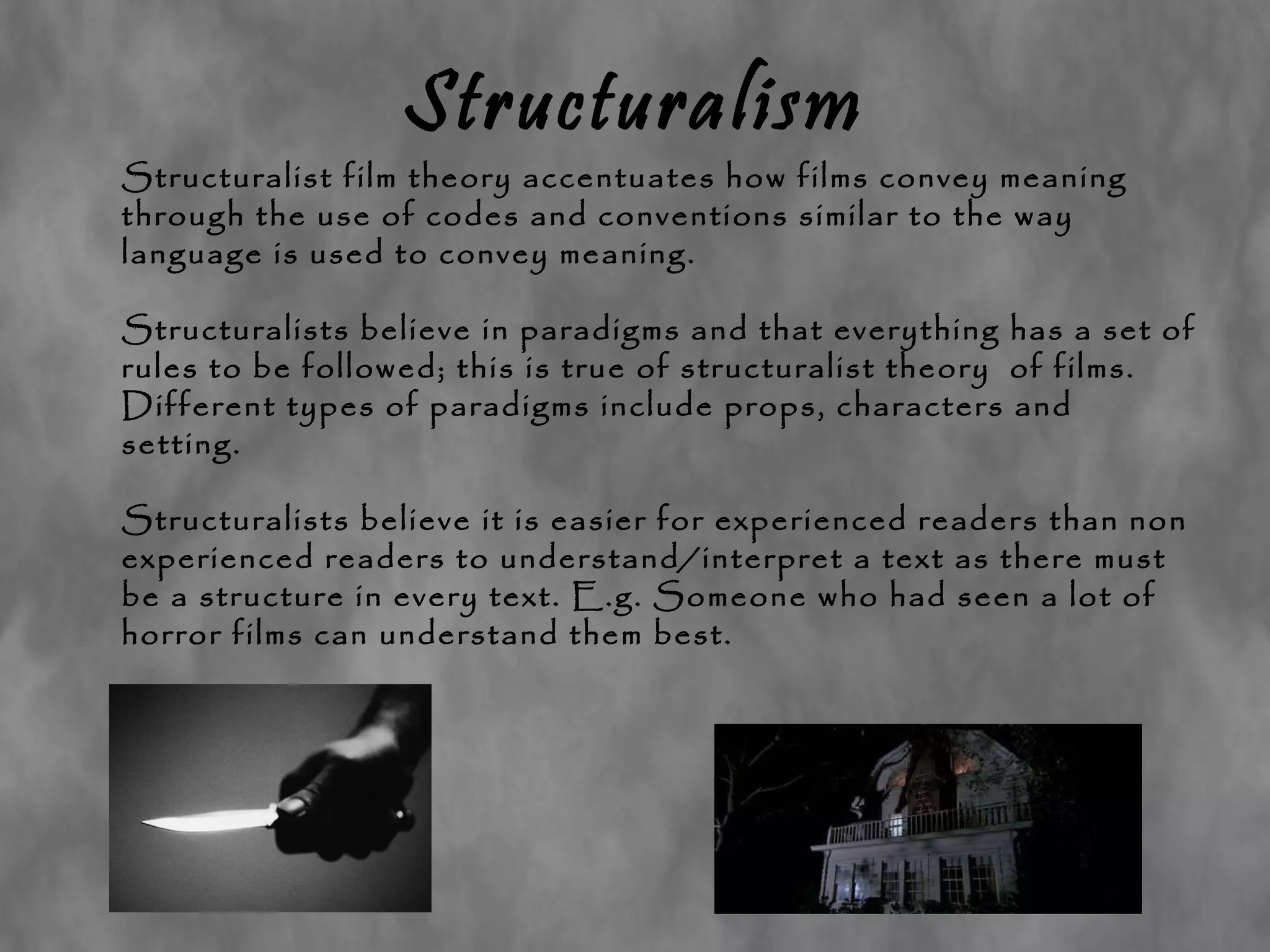 Structuralism

Structuralist film theory accentuates how films convey meaning through the use of codes and conventions similar to the way language is used to convey meaning.

Structuralists believe in paradigms and that everything has a set of rules to be followed; this is true of structuralist theory  of films. Different types of paradigms include props, characters and setting.

Structuralists believe it is easier for experienced readers than non experienced readers to understand/interpret a text as there must be a structure in every text. E.g. Someone who had seen a lot of horror films can understand them best.